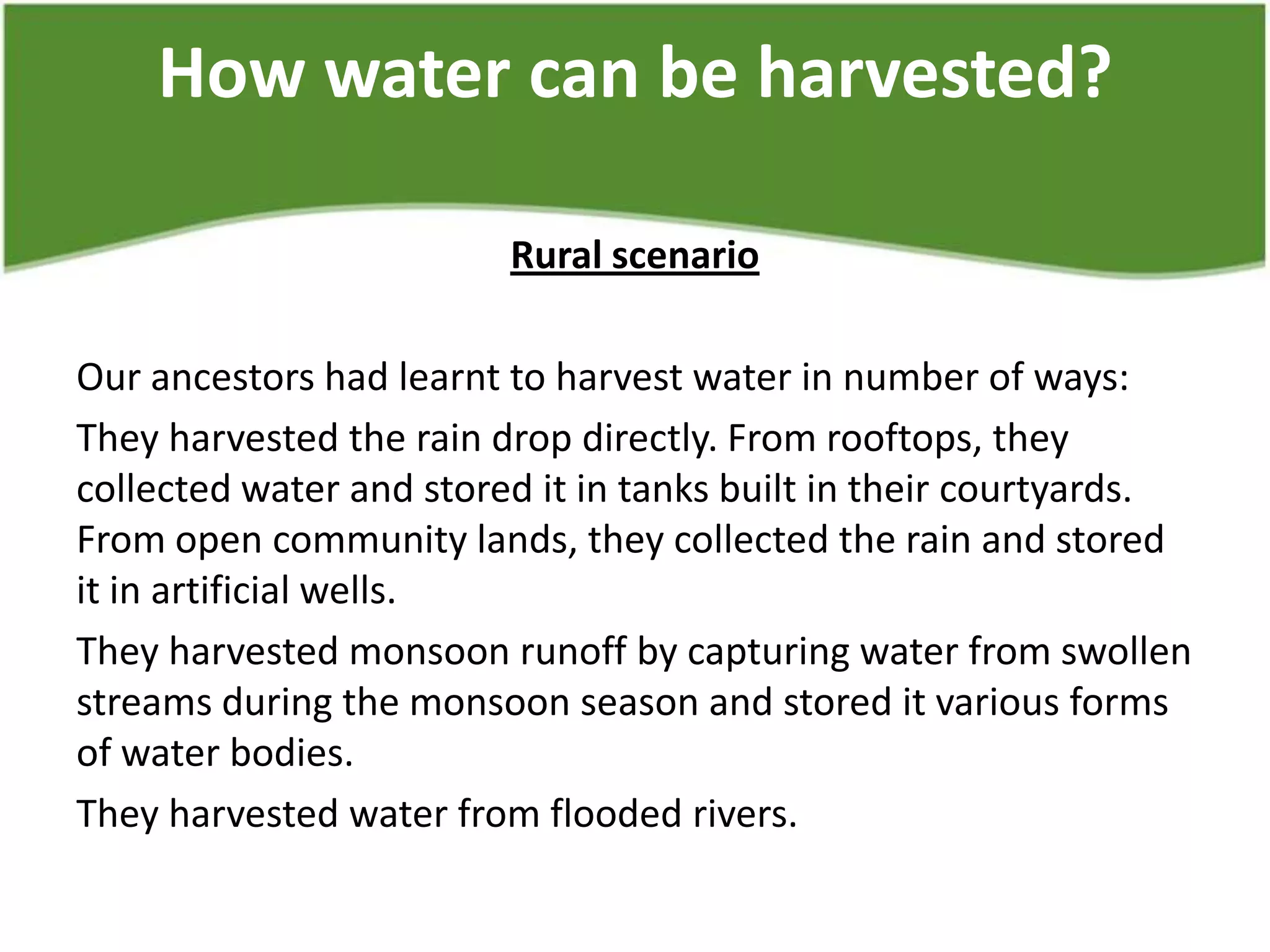 How water can be harvested?

Rural scenario

Our ancestors had learnt to harvest water in number of ways:

They harvested the rain drop directly. From rooftops, they collected water and stored it in tanks built in their courtyards. From open community lands, they collected the rain and stored it in artificial wells.

They harvested monsoon runoff by capturing water from swollen streams during the monsoon season and stored it various forms of water bodies.

They harvested water from flooded rivers.